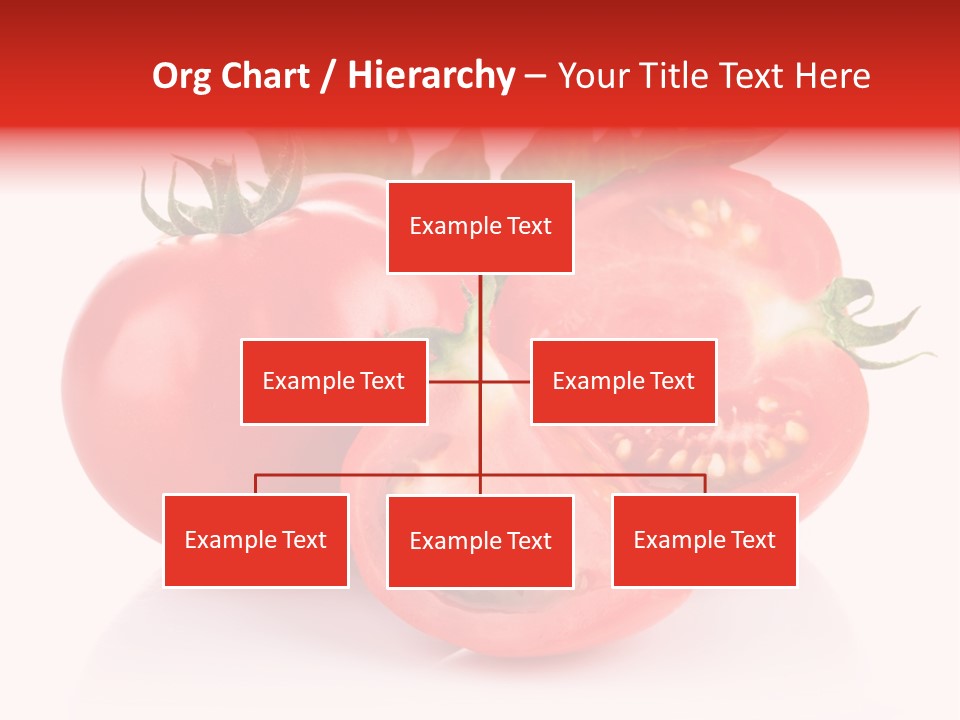 Org Chart / Hierarchy – Your Title Text Here

Example Text

Example Text

Example Text

Example Text

Example Text

Example Text